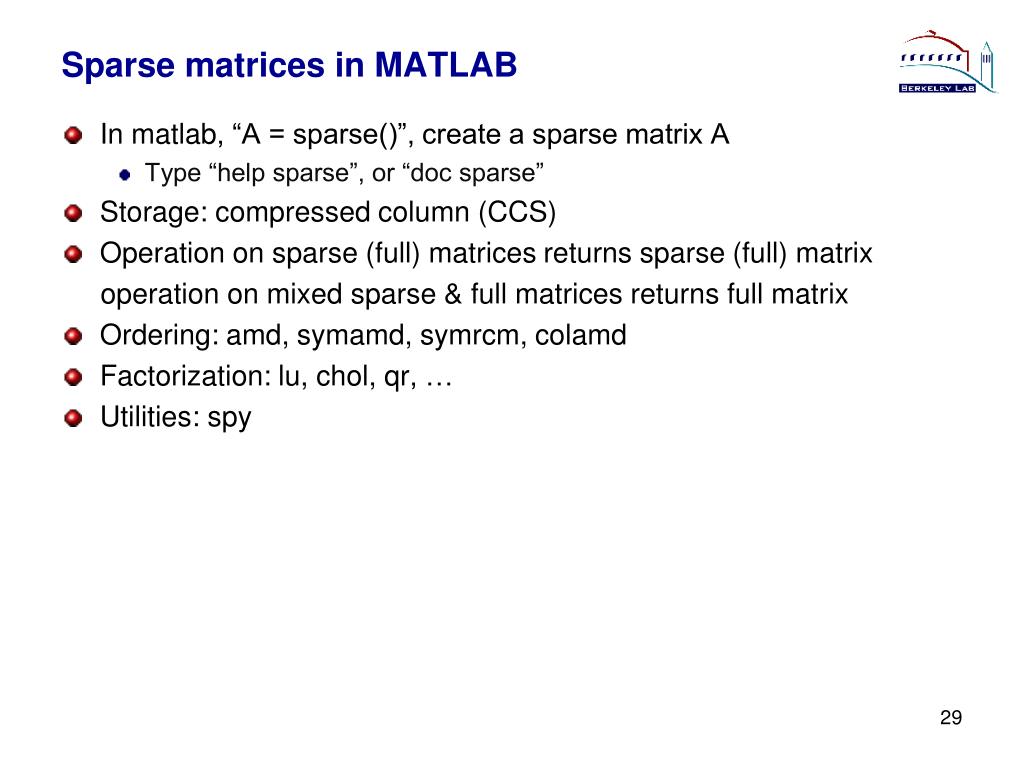 Sparse matrices in MATLAB

BERKELEY LAB

In matlab, “A = sparse()”, create a sparse matrix A

Type “help sparse”, or “doc sparse”

Storage: compressed column (CCS)

Operation on sparse (full) matrices returns sparse (full) matrix
operation on mixed sparse & full matrices returns full matrix

Ordering: amd, symamd, symrcm, colamd

Factorization: lu, chol, qr, …

Utilities: spy

29